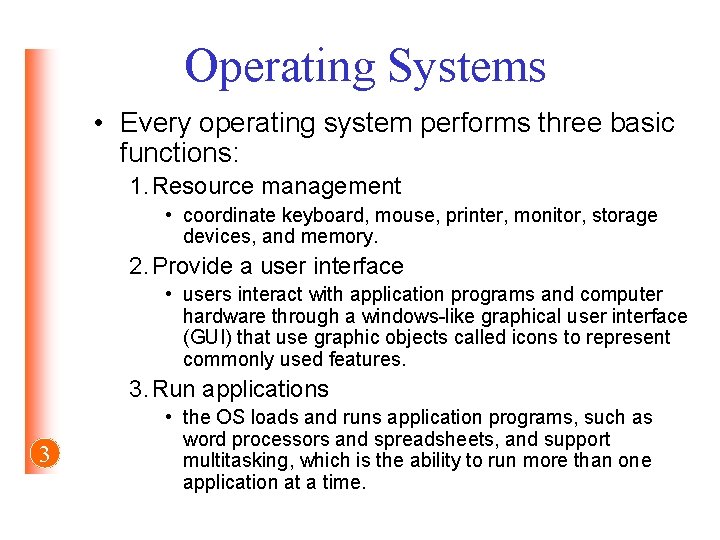 Operating Systems

• Every operating system performs three basic functions:

1. Resource management

• coordinate keyboard, mouse, printer, monitor, storage devices, and memory.

2. Provide a user interface

• users interact with application programs and computer hardware through a windows-like graphical user interface (GUI) that use graphic objects called icons to represent commonly used features.

3. Run applications

• the OS loads and runs application programs, such as word processors and spreadsheets, and support multitasking, which is the ability to run more than one application at a time.

3